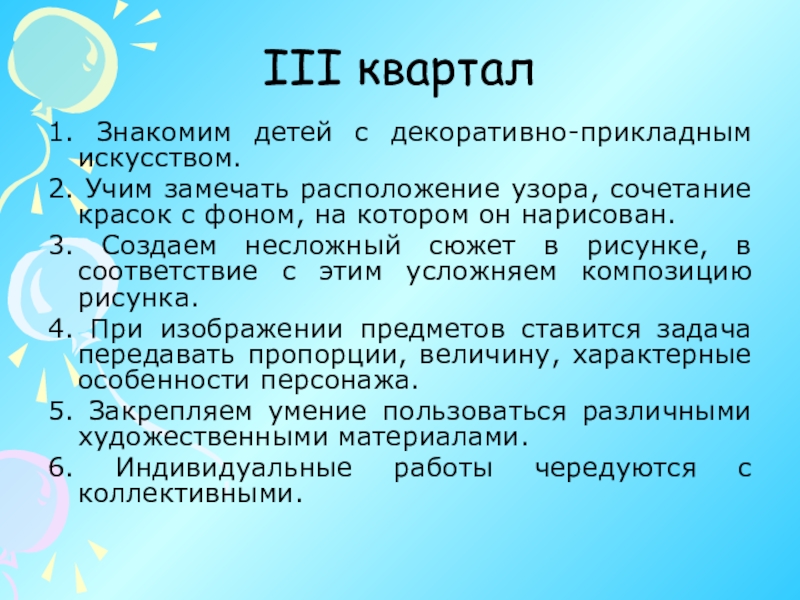 III квартал

1. Знакомим детей с декоративно-прикладным искусством.

2. Учим замечать расположение узора, сочетание красок с фоном, на котором он нарисован.

3. Создаем несложный сюжет в рисунке, в соответствие с этим усложняем композицию рисунка.

4. При изображении предметов ставится задача передавать пропорции, величину, характерные особенности персонажа.

5. Закрепляем умение пользоваться различными художественными материалами.

6. Индивидуальные работы чередуются с коллективными.